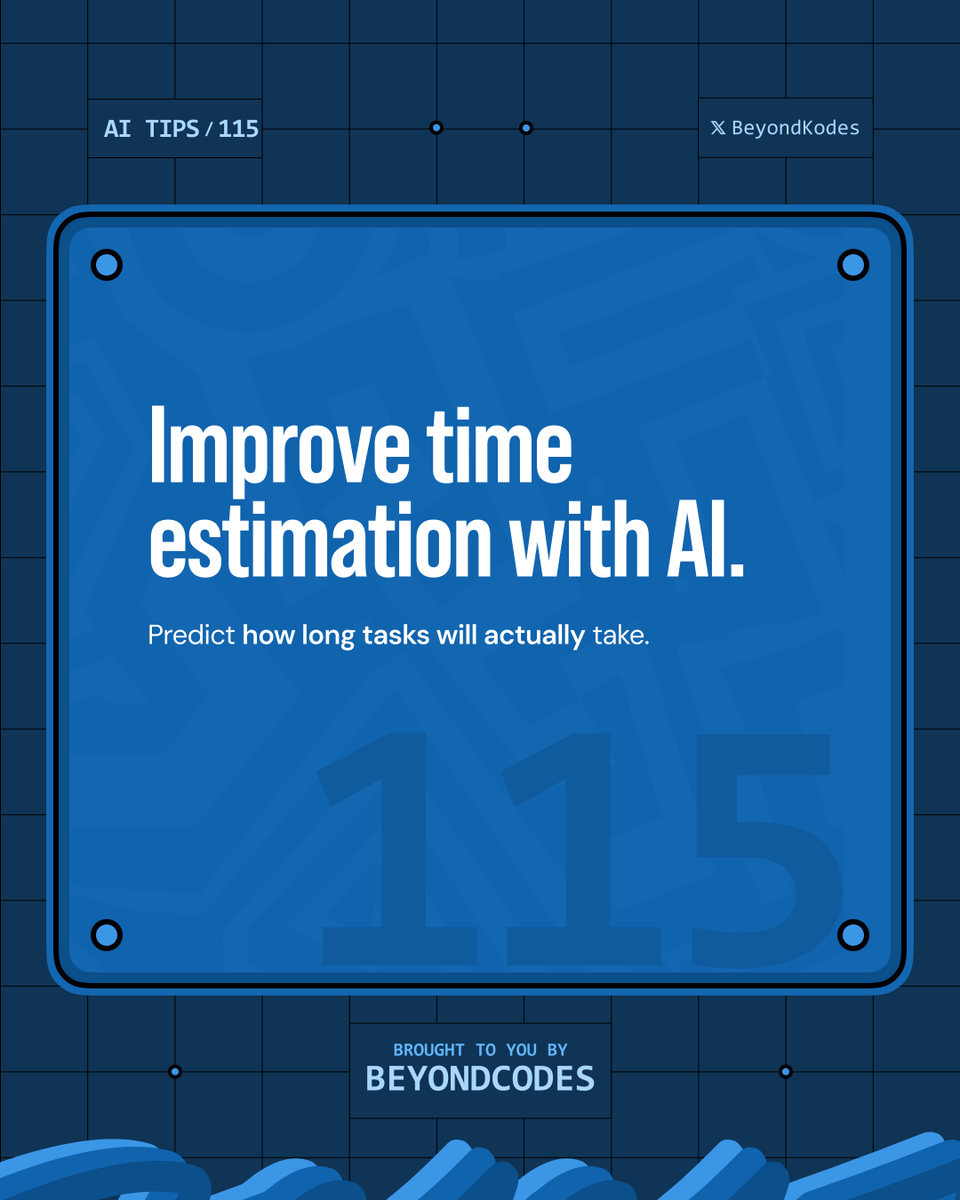 AI TIPS / 115

𝕏 BeyondKodes

Improve time estimation with AI.

Predict how long tasks will actually take.

115

BROUGHT TO YOU BY
BEYONDCODES